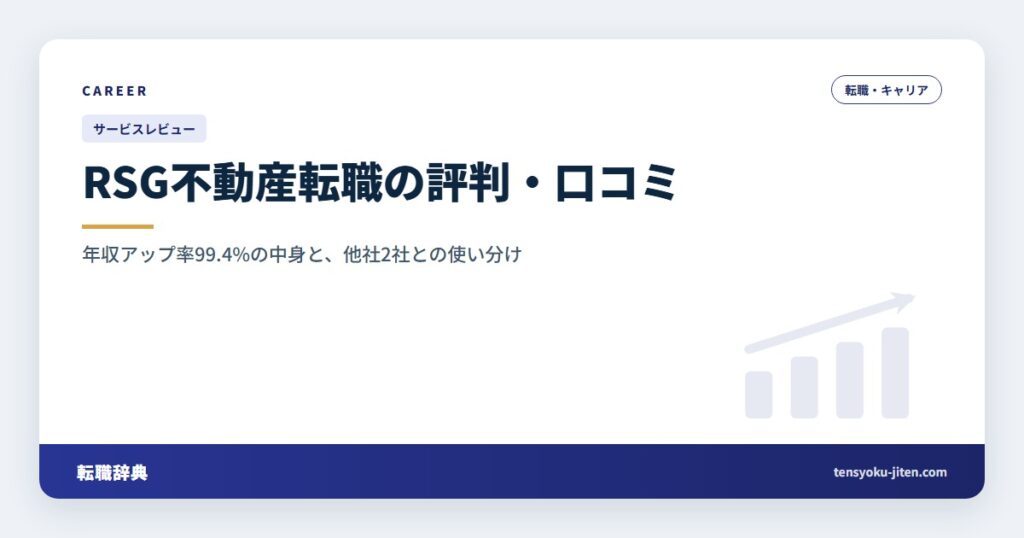 CAREER

転職・キャリア

サービスレビュー

RSG不動産転職の評判・口コミ

年収アップ率99.4%の中身と、他社2社との使い分け

転職辞典

tensyoku-jiten.com